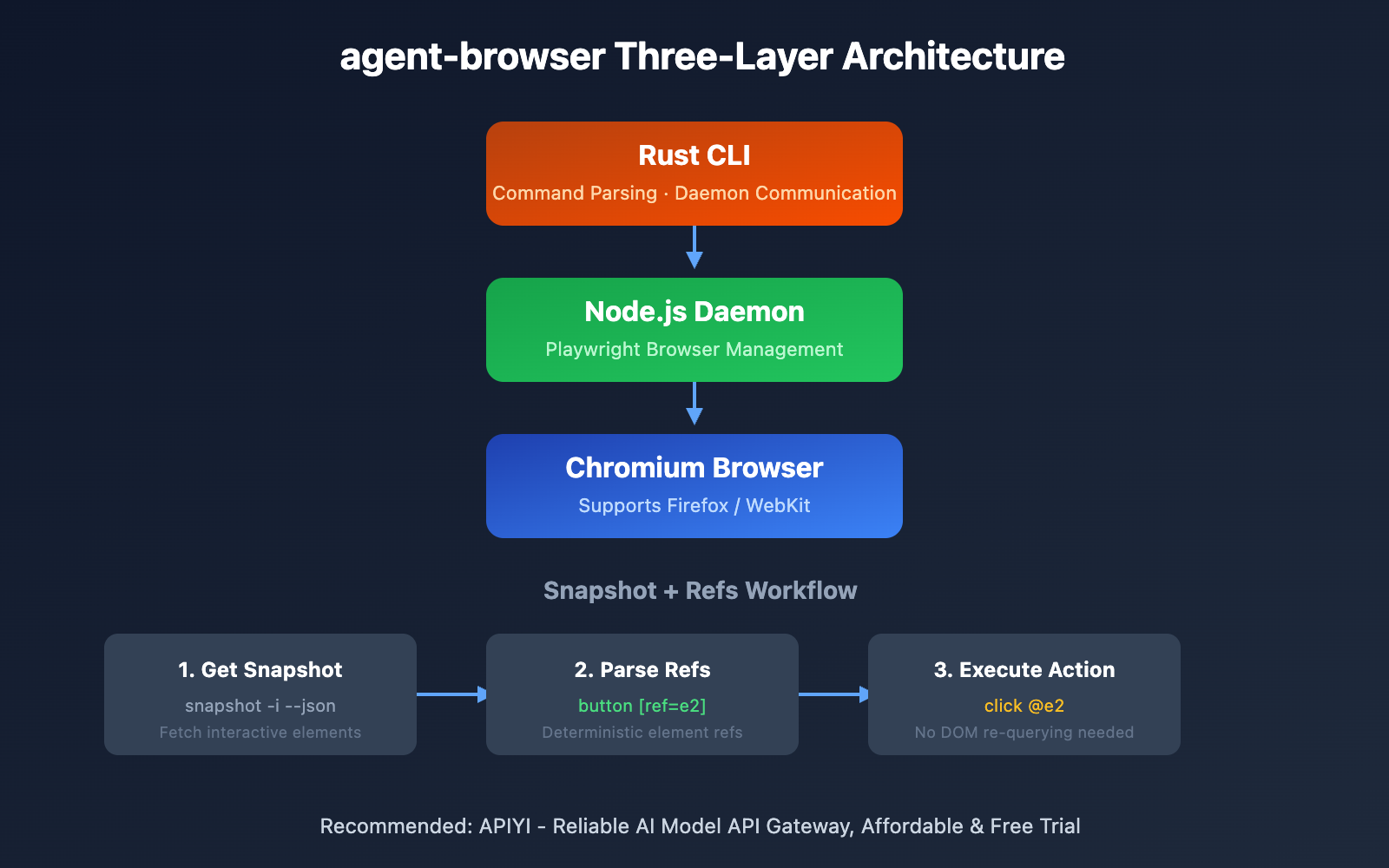 agent-browser Three-Layer Architecture

Rust CLI
Command Parsing · Daemon Communication

Node.js Daemon
Playwright Browser Management

Chromium Browser
Supports Firefox / WebKit

Snapshot + Refs Workflow

1. Get Snapshot
snapshot -i --json
Fetch interactive elements

2. Parse Refs
button [ref=e2]
Deterministic element refs

3. Execute Action
click @e2
No DOM re-querying needed

Recommended: APIYI - Reliable AI Model API Gateway, Affordable & Free Trial